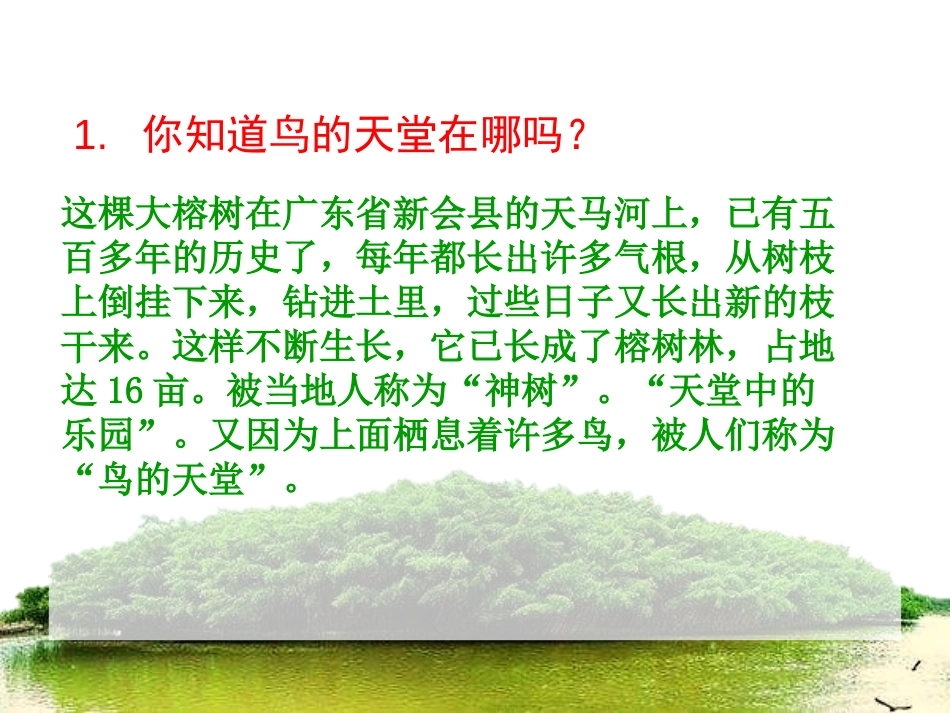 1. 你知道鸟的天堂在哪吗？

这棵大榕树在广东省新会县的天马河上，已有五百多年的历史了，每年都长出许多气根，从树枝上倒挂下来，钻进土里，过些日子又长出新的枝干来。这样不断生长，它已长成了榕树林，占地达 16 亩。被当地人称为“神树”。“天堂中的乐园”。又因为上面栖息着许多鸟，被人们称为“鸟的天堂”。